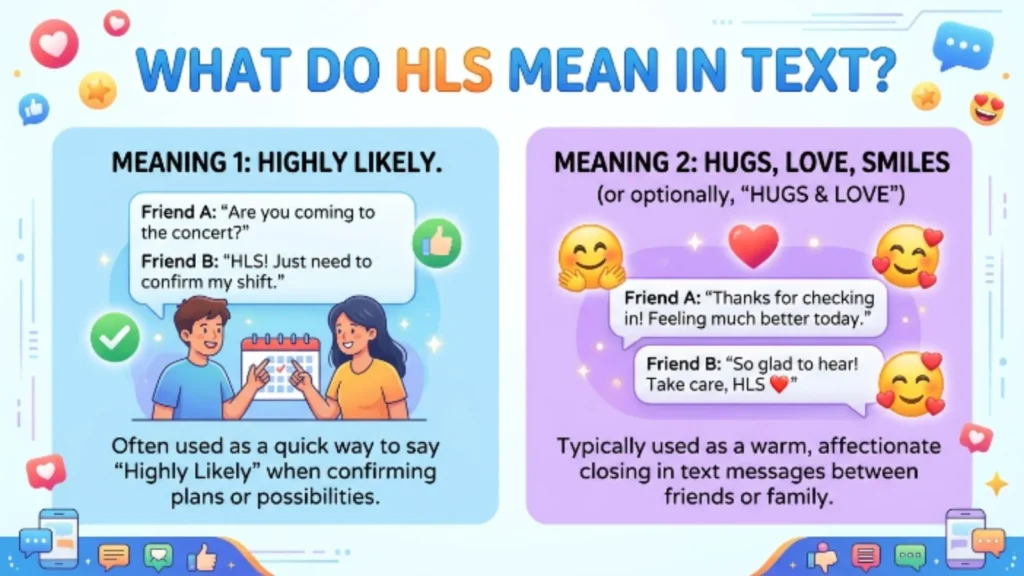 WHAT DO HLS MEAN IN TEXT?

MEANING 1: HIGHLY LIKELY.

Friend A: “Are you coming to the concert?”

Friend B: “HLS! Just need to confirm my shift.”

Often used as a quick way to say “Highly Likely” when confirming plans or possibilities.

MEANING 2: HUGS, LOVE, SMILES
(or optionally, “HUGS & LOVE”)

Friend A: “Thanks for checking in! Feeling much better today.”

Friend B: “So glad to hear! Take care, HLS ❤️”

Typically used as a warm, affectionate closing in text messages between friends or family.